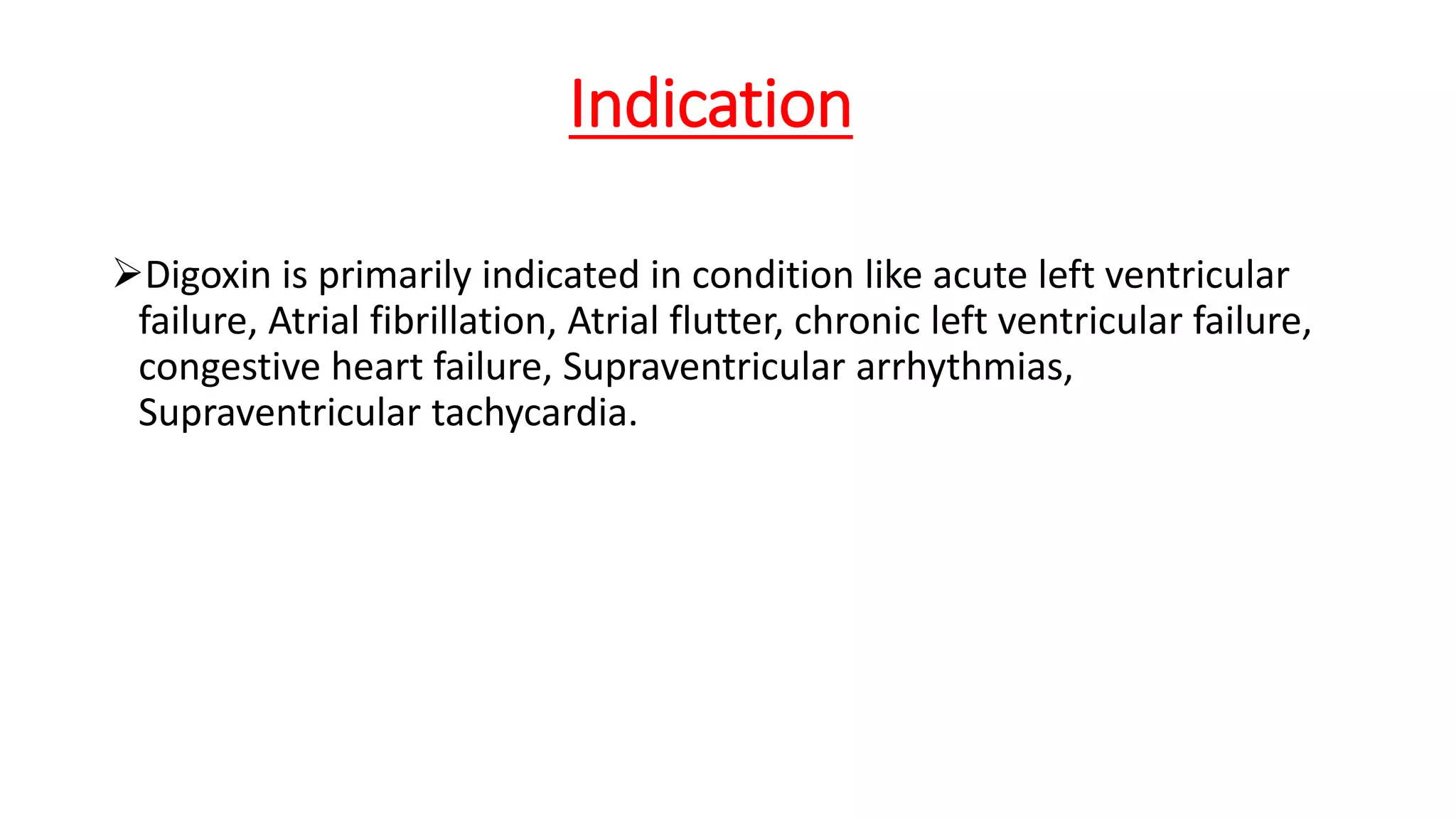 Indication

➢Digoxin is primarily indicated in condition like acute left ventricular failure, Atrial fibrillation, Atrial flutter, chronic left ventricular failure, congestive heart failure, Supraventricular arrhythmias, Supraventricular tachycardia.